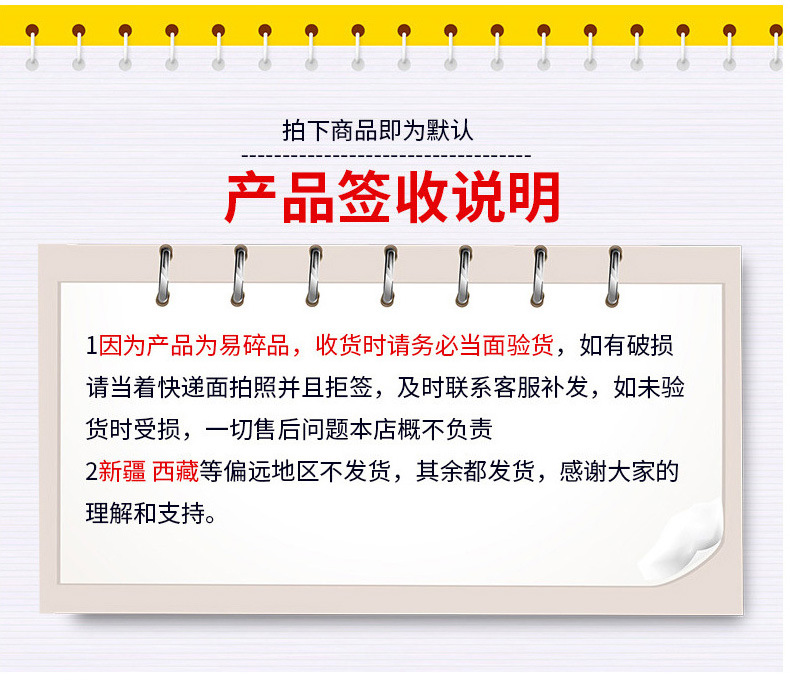 拍下商品即为默认

产品签收说明

1因为产品为易碎品，收货时请务必当面验货，如有破损请当着快递面拍照并且拒签，及时联系客服补发，如未验货时受损，一切售后问题本店概不负责

2新疆 西藏等偏远地区不发货，其余都发货，感谢大家的理解和支持。